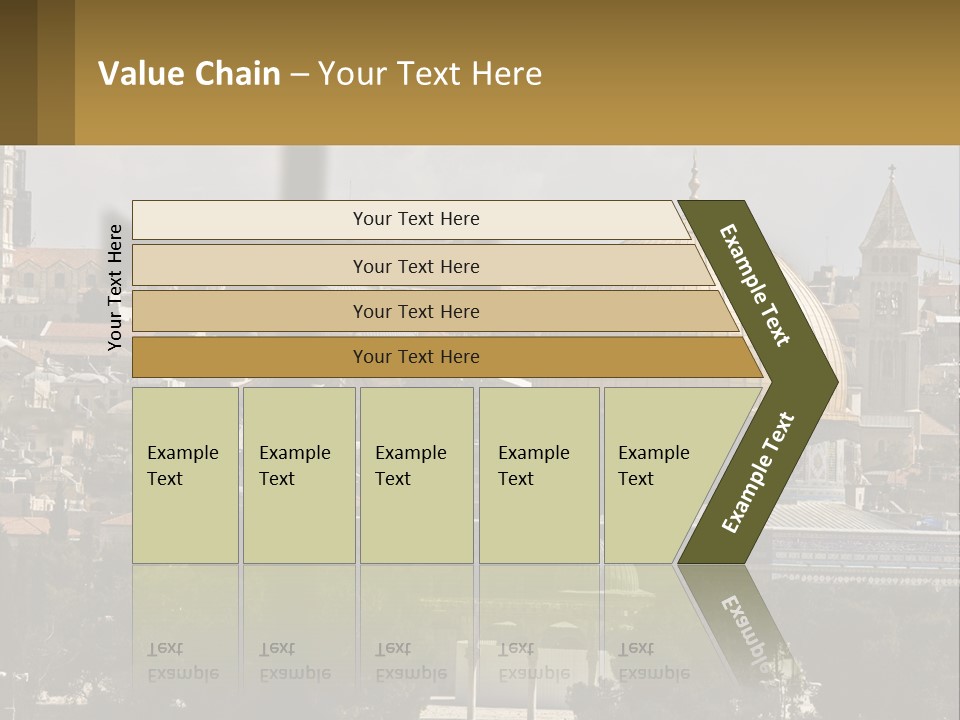 Value Chain – Your Text Here

Your Text Here

Your Text Here

Your Text Here

Your Text Here

Your Text Here

Example Text

Example Text

Example Text

Example Text

Example Text

Example Text

Example Text